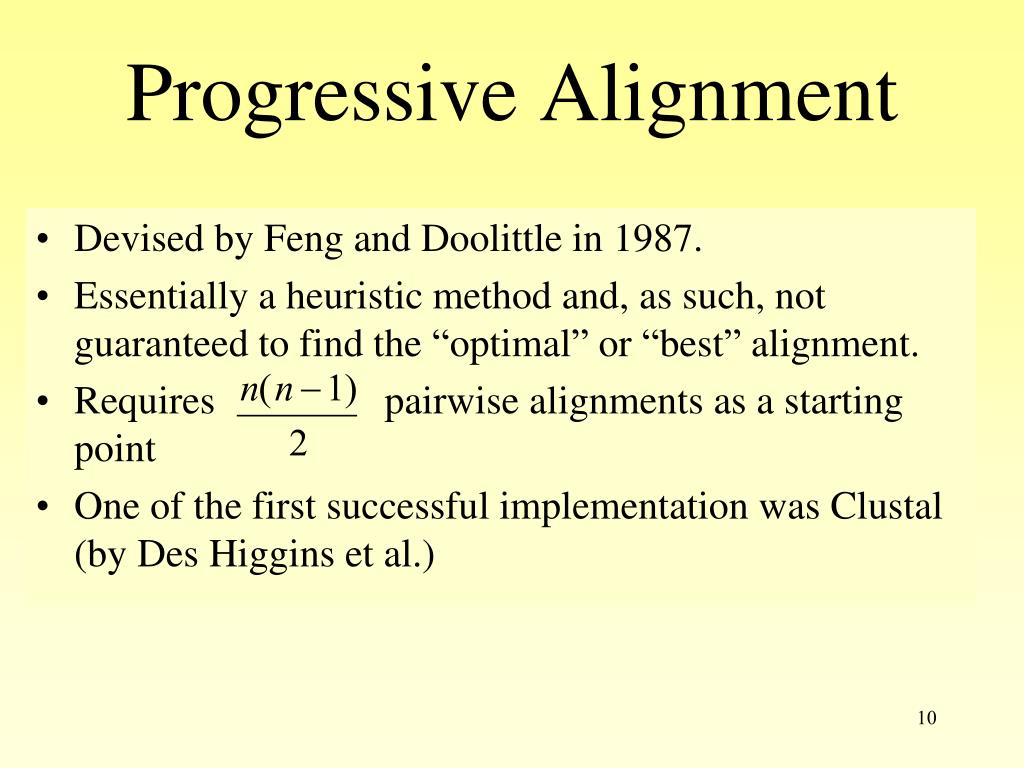 Progressive Alignment

• Devised by Feng and Doolittle in 1987.
• Essentially a heuristic method and, as such, not guaranteed to find the “optimal” or “best” alignment.
• Requires $\frac{n(n-1)}{2}$ pairwise alignments as a starting point
• One of the first successful implementation was Clustal (by Des Higgins et al.)

10